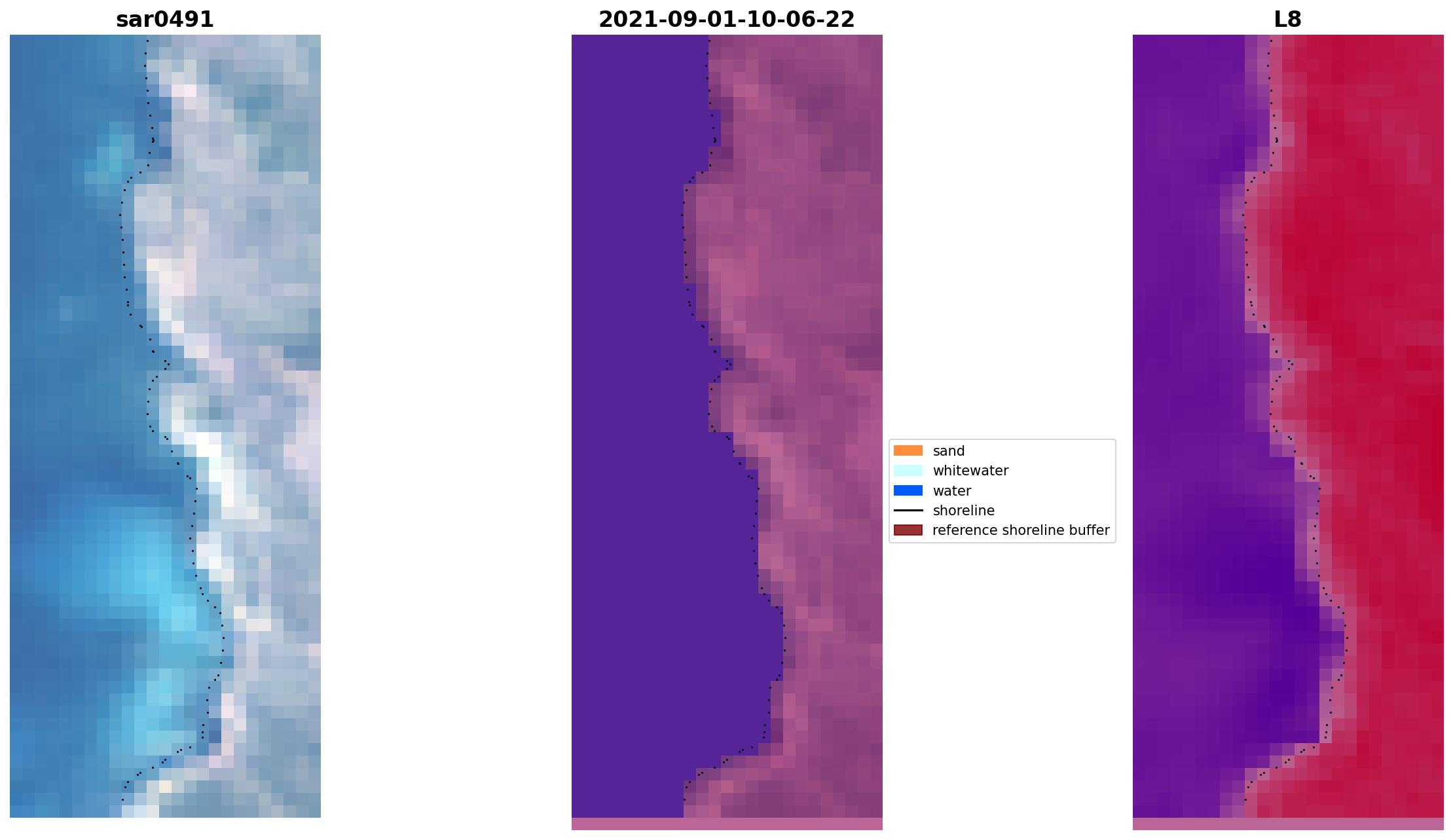 sar0491

2021-09-01-10-06-22

L8

sand
whitewater
water
shoreline
reference shoreline buffer